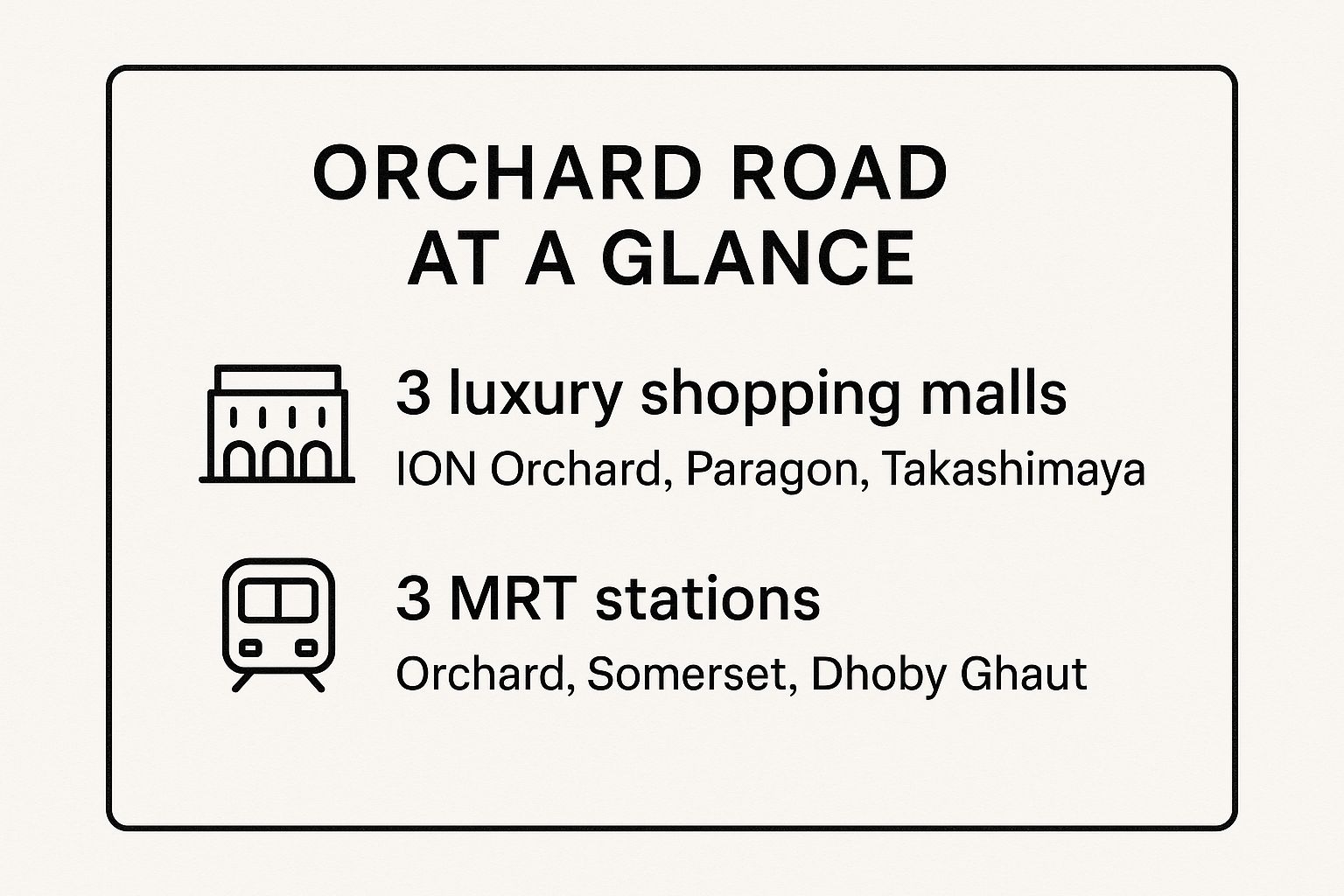 ORCHARD ROAD
AT A GLANCE

3 luxury shopping malls
ION Orchard, Paragon, Takashimaya

3 MRT stations
Orchard, Somerset, Dhoby Ghaut